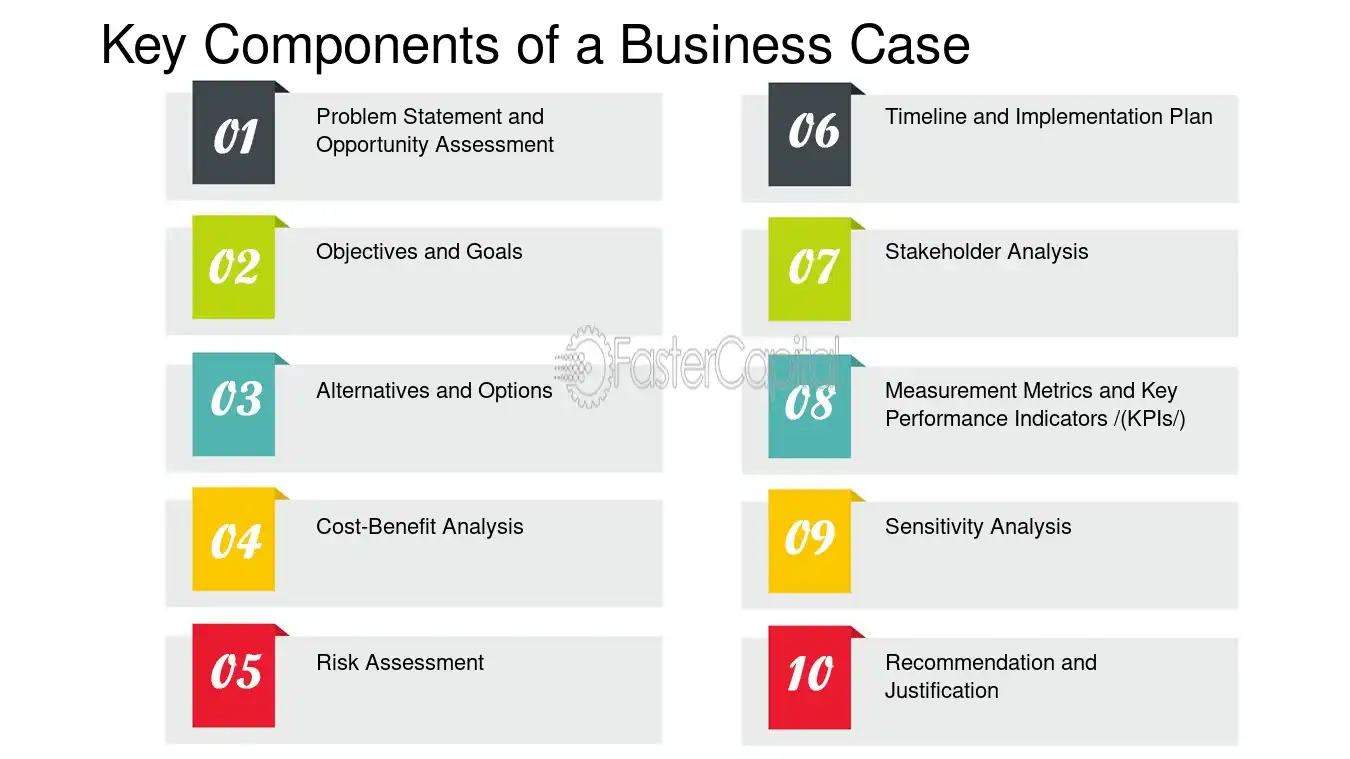 Key Components of a Business Case

01
Problem Statement and Opportunity Assessment

02
Objectives and Goals

03
Alternatives and Options

04
Cost-Benefit Analysis

05
Risk Assessment

06
Timeline and Implementation Plan

07
Stakeholder Analysis

08
Measurement Metrics and Key Performance Indicators /(KPIs/)

09
Sensitivity Analysis

10
Recommendation and Justification

FasterCapital